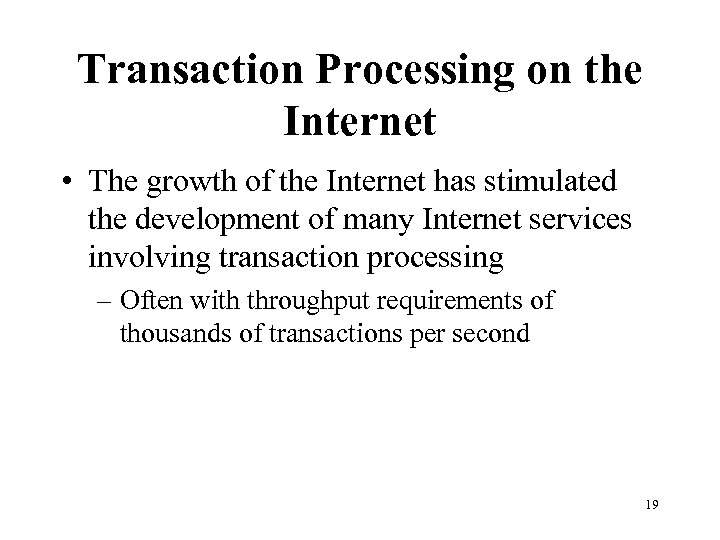 Transaction Processing on the Internet

• The growth of the Internet has stimulated the development of many Internet services involving transaction processing

– Often with throughput requirements of thousands of transactions per second

19